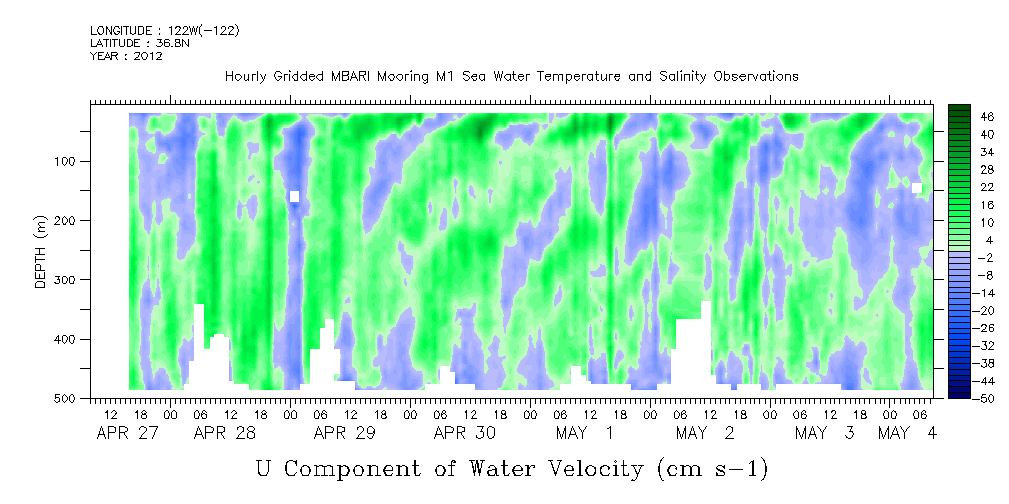 LONGITUDE : 122W(-122)
LATITUDE : 36.8N
YEAR : 2012

Hourly Gridded MBARI Mooring M1 Sea Water Temperature and Salinity Observations

DEPTH (m)

100
200
300
400
500

46
40
34
28
22
16
10
4
-2
-8
-14
-20
-26
-32
-38
-44
-50

12 18 00 06 12 18 00 06 12 18 00 06 12 18 00 06 12 18 00 06 12 18 00 06 12 18 00 06
APR 27 APR 28 APR 29 APR 30 MAY 1 MAY 2 MAY 3 MAY 4

U Component of Water Velocity (cm s-1)